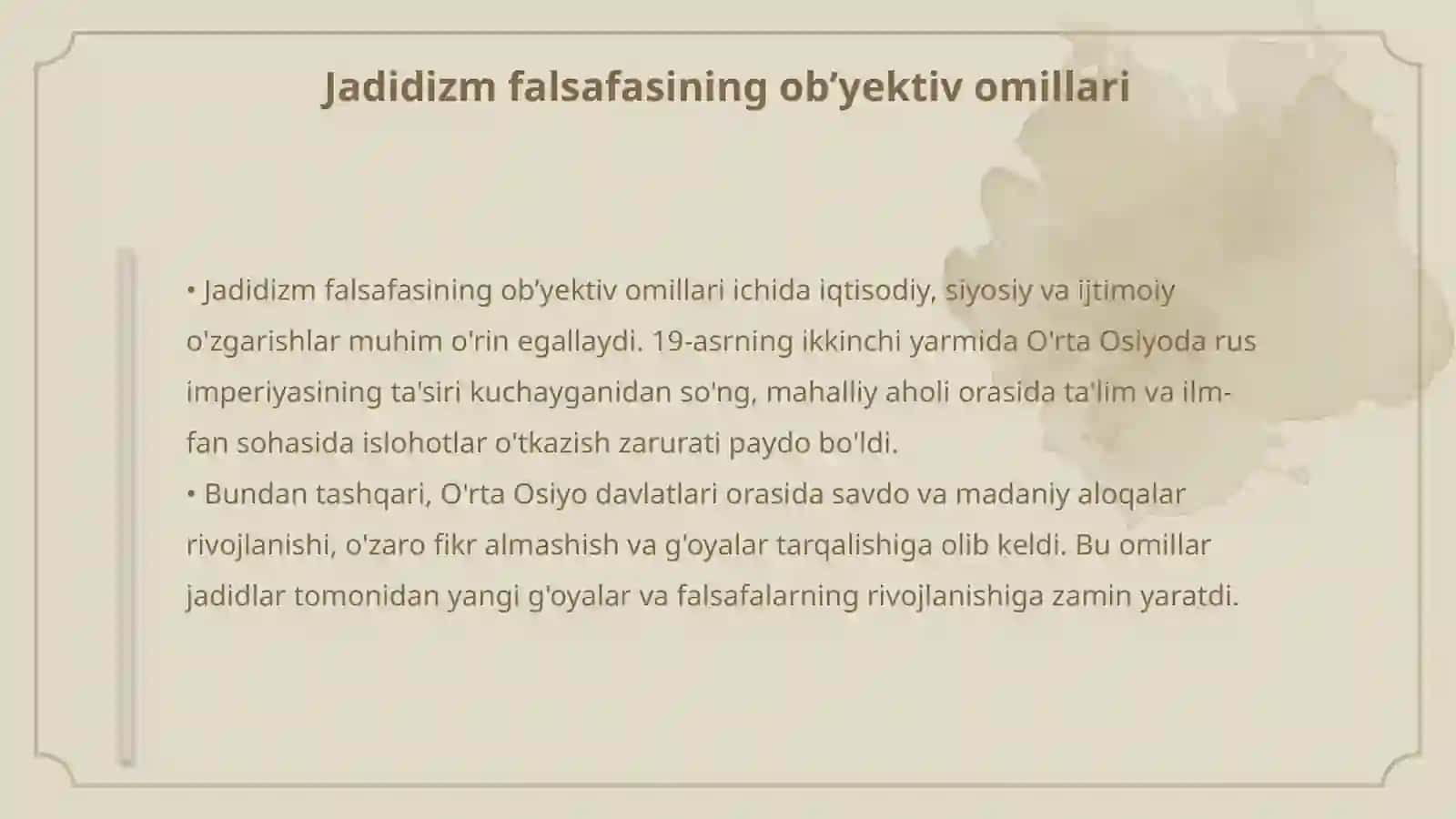 Jadidizm falsafasining ob’yektiv omillari

• Jadidizm falsafasining ob’yektiv omillari ichida iqtisodiy, siyosiy va ijtimoiy o'zgarishlar muhim o'rin egallaydi. 19-asrning ikkinchi yarmida O'rta Osiyoda rus imperiyasining ta'siri kuchayganidan so'ng, mahalliy aholi orasida ta'lim va ilm-fan sohasida islohotlar o'tkazish zarurati paydo bo'ldi.
• Bundan tashqari, O'rta Osiyo davlatlari orasida savdo va madaniy aloqalar rivojlanishi, o'zaro fikr almashish va g'oyalar tarqalishiga olib keldi. Bu omillar jadidlar tomonidan yangi g'oyalar va falsafalarning rivojlanishiga zamin yaratdi.